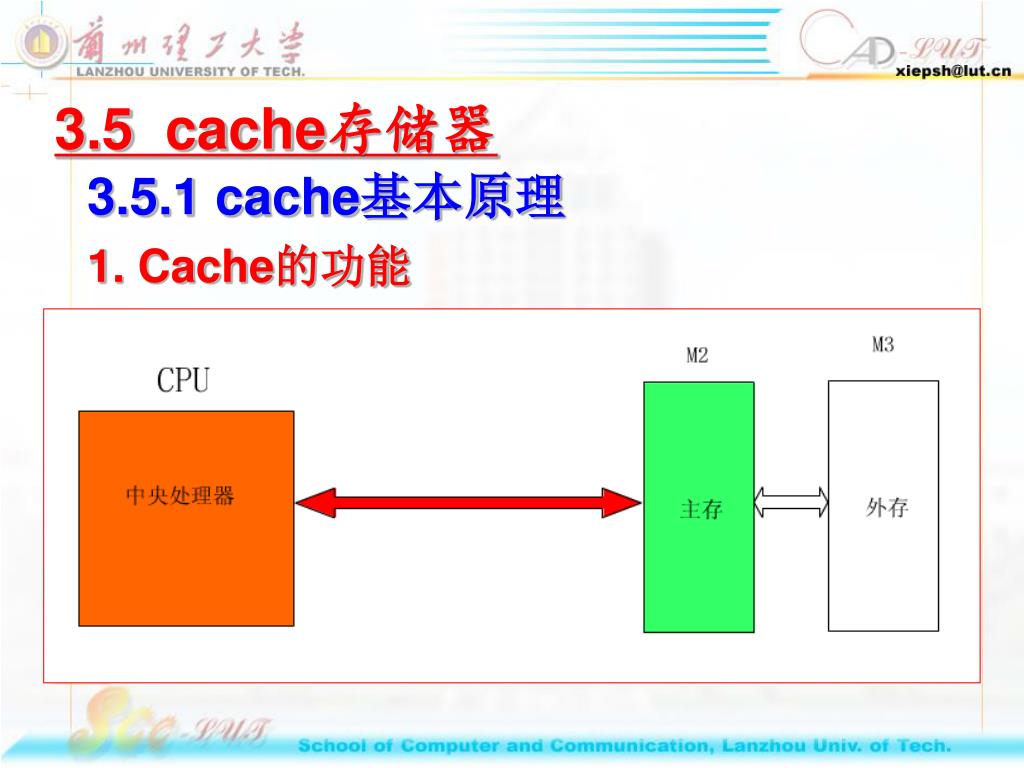 蘭州理工大学
LANZHOU UNIVERSITY OF TECH.

CAD-LUT
xiepsh@lut.cn

3.5 cache存储器

3.5.1 cache基本原理

1. Cache的功能

CPU

中央处理器

M2

主存

M3

外存

SCC-LUT

School of Computer and Communication, Lanzhou Univ. of Tech.